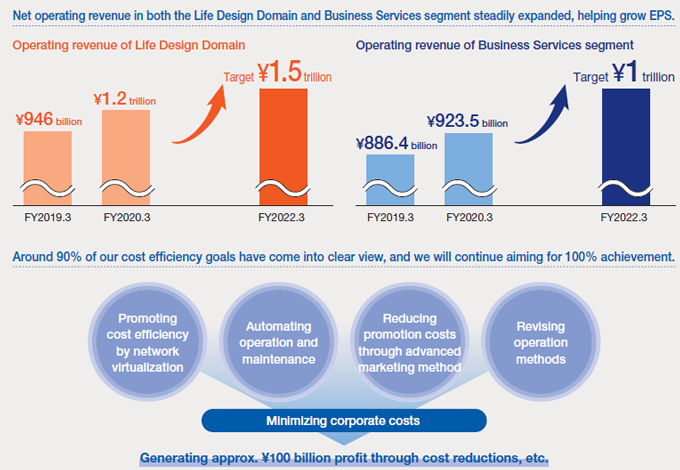 Net operating revenue in both the Life Design Domain and Business Services segment steadily expanded, helping grow EPS.

Operating revenue of Life Design Domain

¥946 billion

¥1.2 trillion

Target ¥1.5 trillion

FY2019.3 FY2020.3 FY2022.3

Operating revenue of Business Services segment

¥886.4 billion

¥923.5 billion

Target ¥1 trillion

FY2019.3 FY2020.3 FY2022.3

Around 90% of our cost efficiency goals have come into clear view, and we will continue aiming for 100% achievement.

Promoting cost efficiency by network virtualization

Automating operation and maintenance

Reducing promotion costs through advanced marketing method

Revising operation methods

Minimizing corporate costs

Generating approx. ¥100 billion profit through cost reductions, etc.